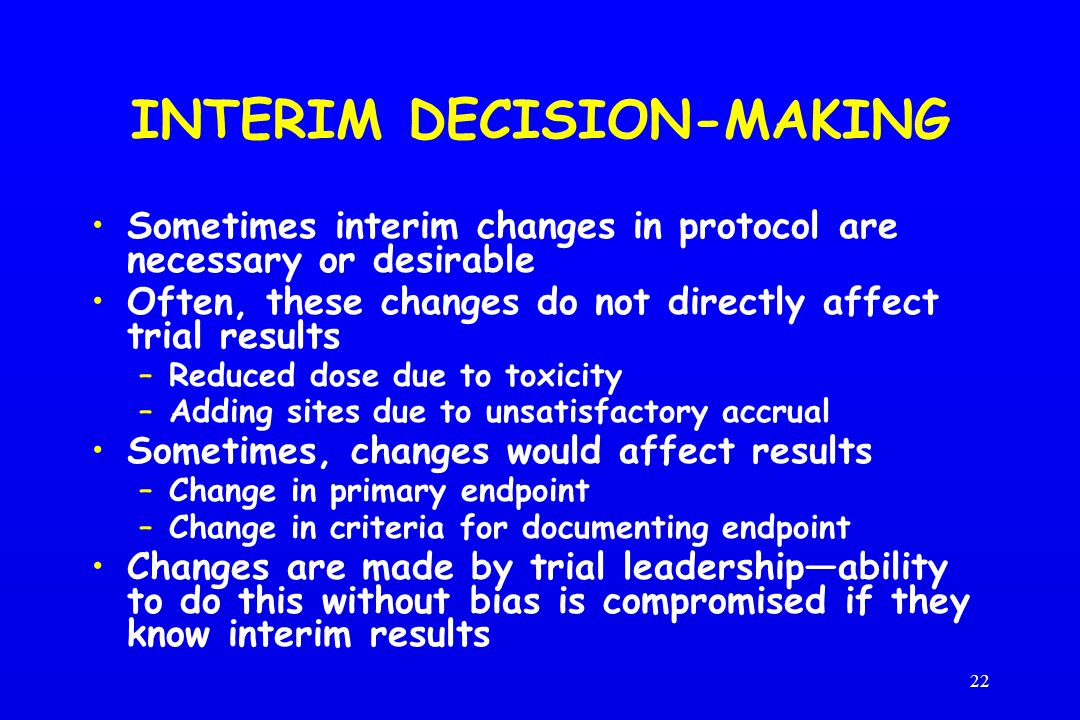 INTERIM DECISION-MAKING

• Sometimes interim changes in protocol are necessary or desirable
• Often, these changes do not directly affect trial results
– Reduced dose due to toxicity
– Adding sites due to unsatisfactory accrual
• Sometimes, changes would affect results
– Change in primary endpoint
– Change in criteria for documenting endpoint
• Changes are made by trial leadership—ability to do this without bias is compromised if they know interim results

22